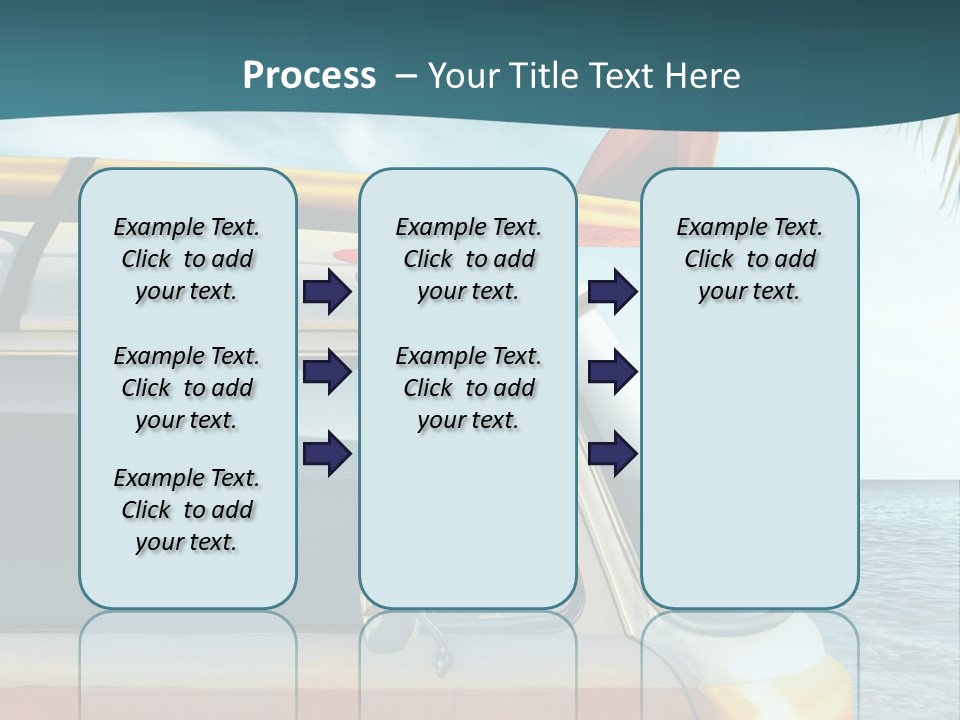 Process – Your Title Text Here

Example Text. Click to add your text.

Example Text. Click to add your text.

Example Text. Click to add your text.

Example Text. Click to add your text.

Example Text. Click to add your text.

Example Text. Click to add your text.